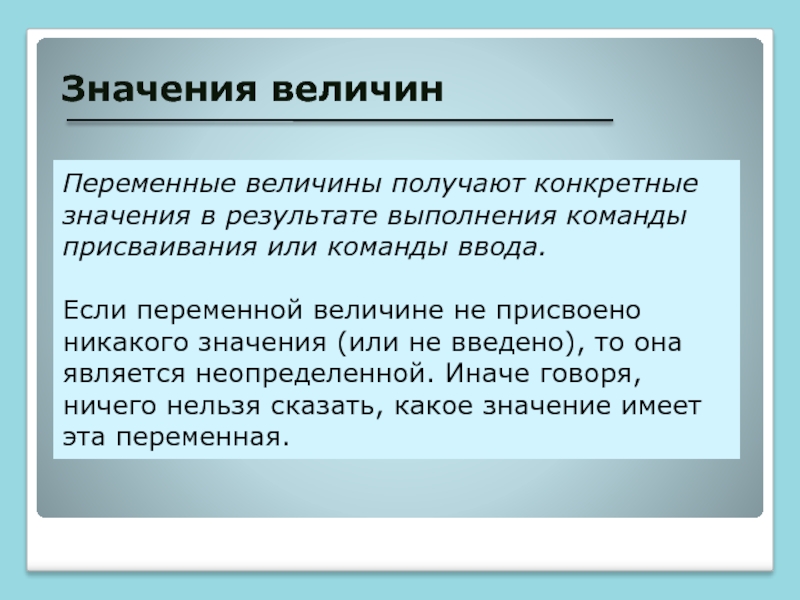 Значения величин

Переменные величины получают конкретные значения в результате выполнения команды присваивания или команды ввода.

Если переменной величине не присвоено никакого значения (или не введено), то она является неопределенной. Иначе говоря, ничего нельзя сказать, какое значение имеет эта переменная.